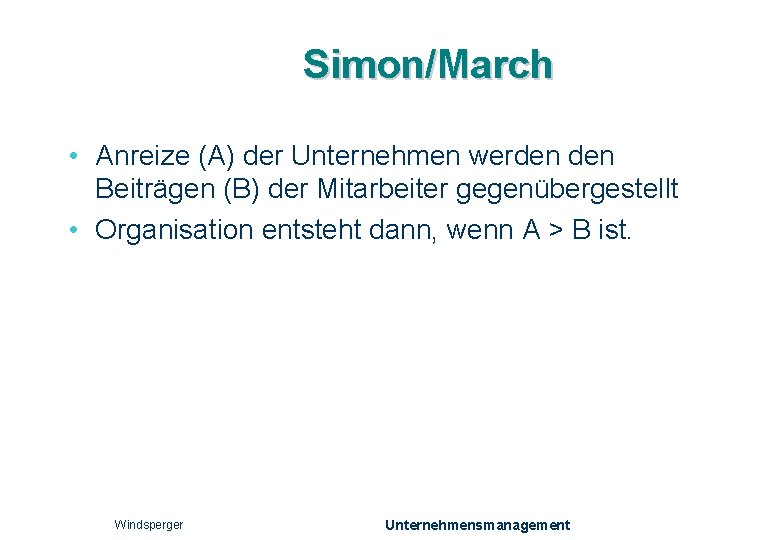 Simon/March

• Anreize (A) der Unternehmen werden den Beiträgen (B) der Mitarbeiter gegenübergestellt

• Organisation entsteht dann, wenn A > B ist.

Windsperger

Unternehmensmanagement